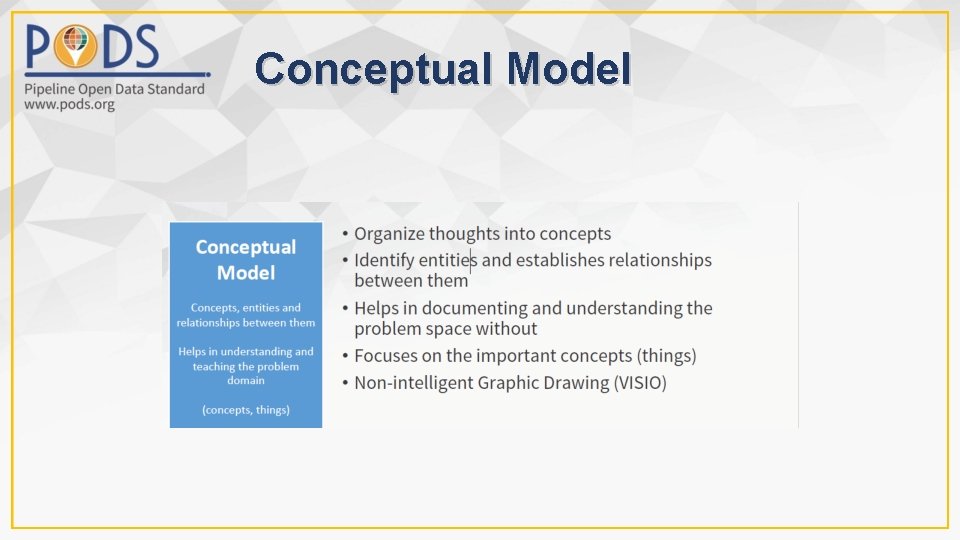 PODS
Pipeline Open Data Standard
www.pods.org

Conceptual Model

Conceptual Model

Concepts, entities and relationships between them

Helps in understanding and teaching the problem domain

(concepts, things)

• Organize thoughts into concepts
• Identify entities and establishes relationships between them
• Helps in documenting and understanding the problem space without
• Focuses on the important concepts (things)
• Non-intelligent Graphic Drawing (VISIO)